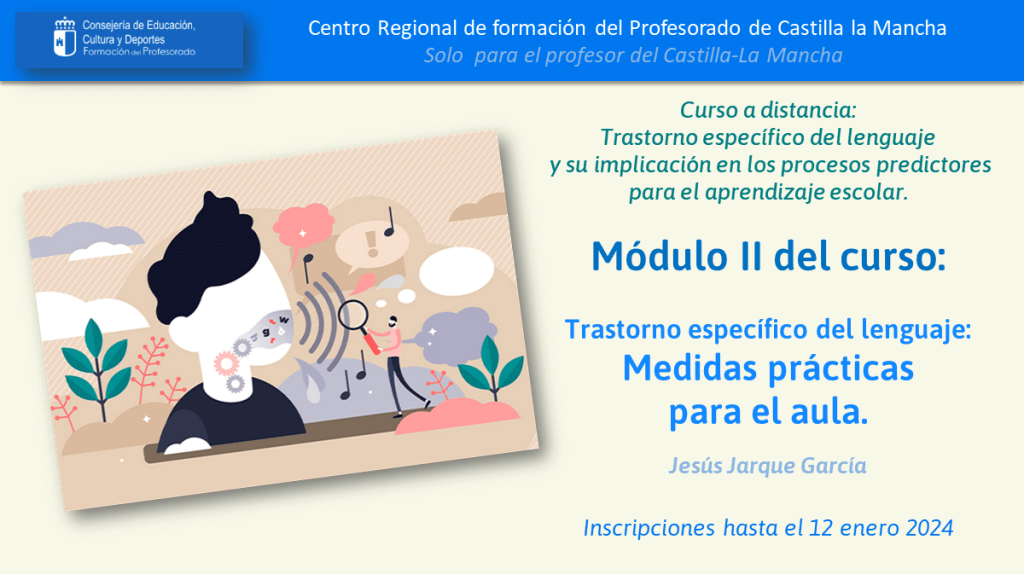 Consejería de Educación, Cultura y Deportes
Formación del Profesorado

Centro Regional de formación del Profesorado de Castilla la Mancha
Solo para el profesor del Castilla-La Mancha

Curso a distancia:
Trastorno específico del lenguaje y su implicación en los procesos predictores para el aprendizaje escolar.

Módulo II del curso:

Trastorno específico del lenguaje:
Medidas prácticas para el aula.

Jesús Jarque García

Inscripciones hasta el 12 enero 2024